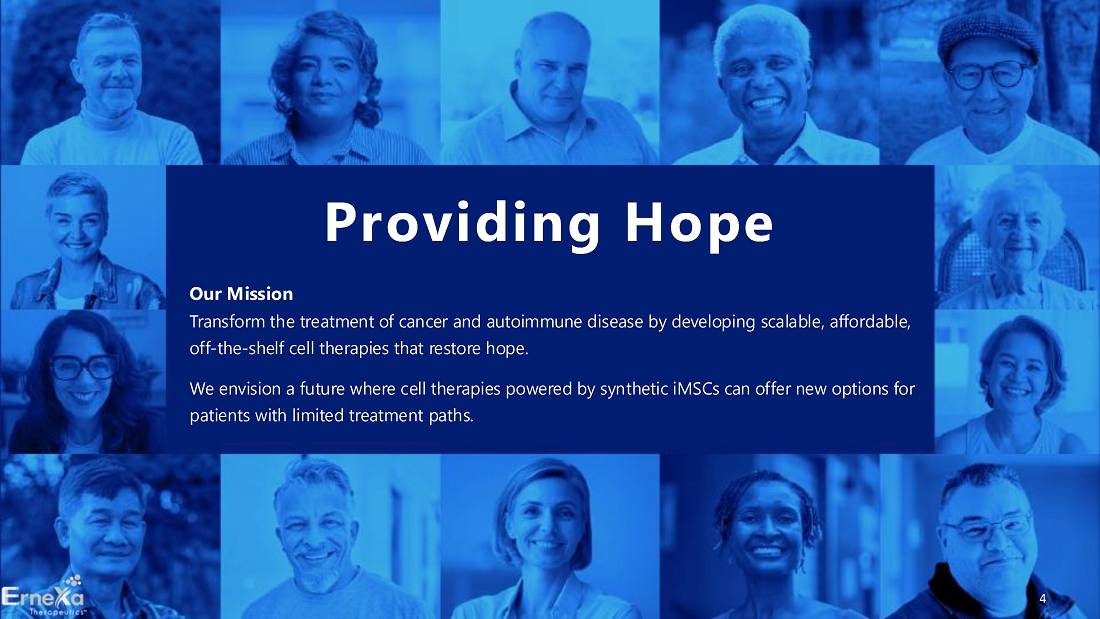 Providing Hope

Our Mission
Transform the treatment of cancer and autoimmune disease by developing scalable, affordable, off-the-shelf cell therapies that restore hope.

We envision a future where cell therapies powered by synthetic iMSCs can offer new options for patients with limited treatment paths.

Ernexa Therapeutics™

4